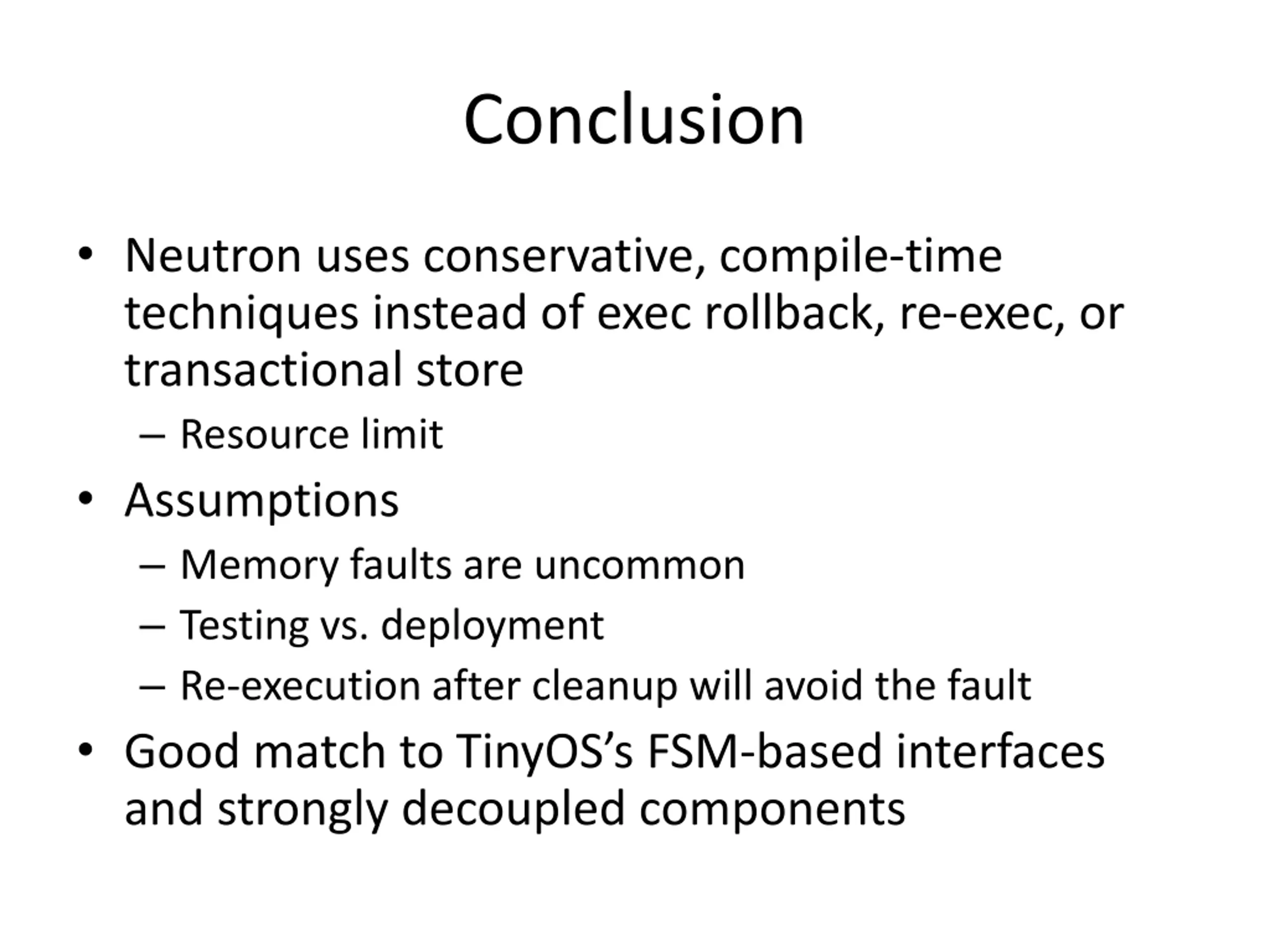 Conclusion

• Neutron uses conservative, compile-time techniques instead of exec rollback, re-exec, or transactional store
  – Resource limit
• Assumptions
  – Memory faults are uncommon
  – Testing vs. deployment
  – Re-execution after cleanup will avoid the fault
• Good match to TinyOS’s FSM-based interfaces and strongly decoupled components